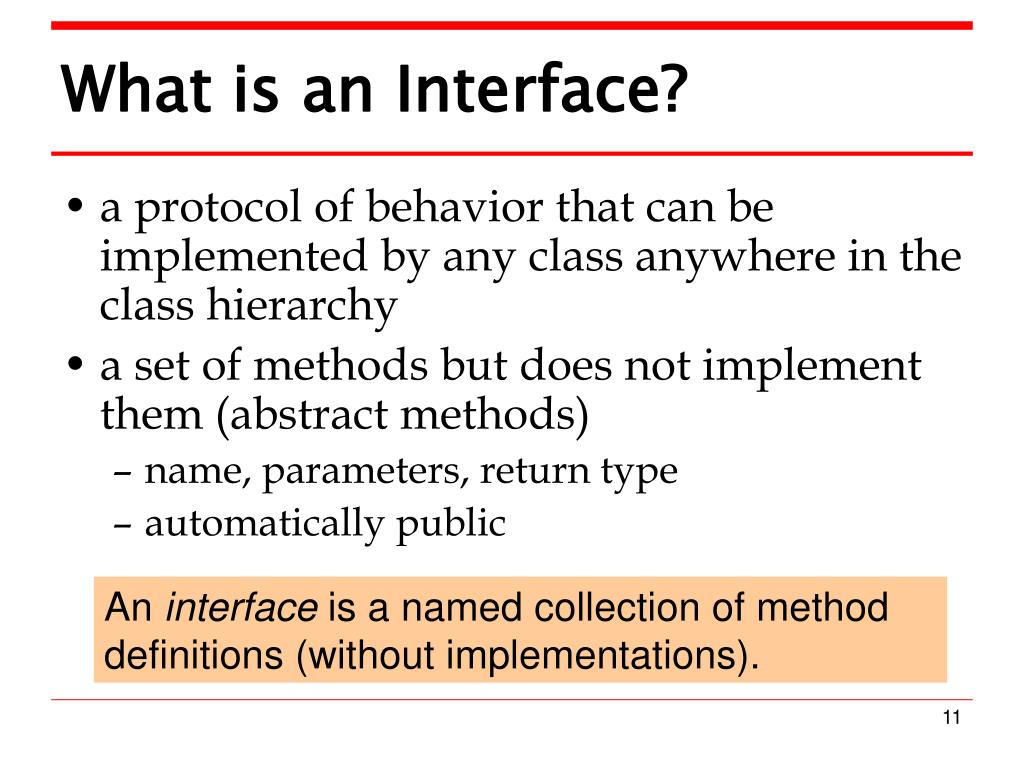 What is an Interface?

• a protocol of behavior that can be implemented by any class anywhere in the class hierarchy
• a set of methods but does not implement them (abstract methods)
– name, parameters, return type
– automatically public

An interface is a named collection of method definitions (without implementations).

11